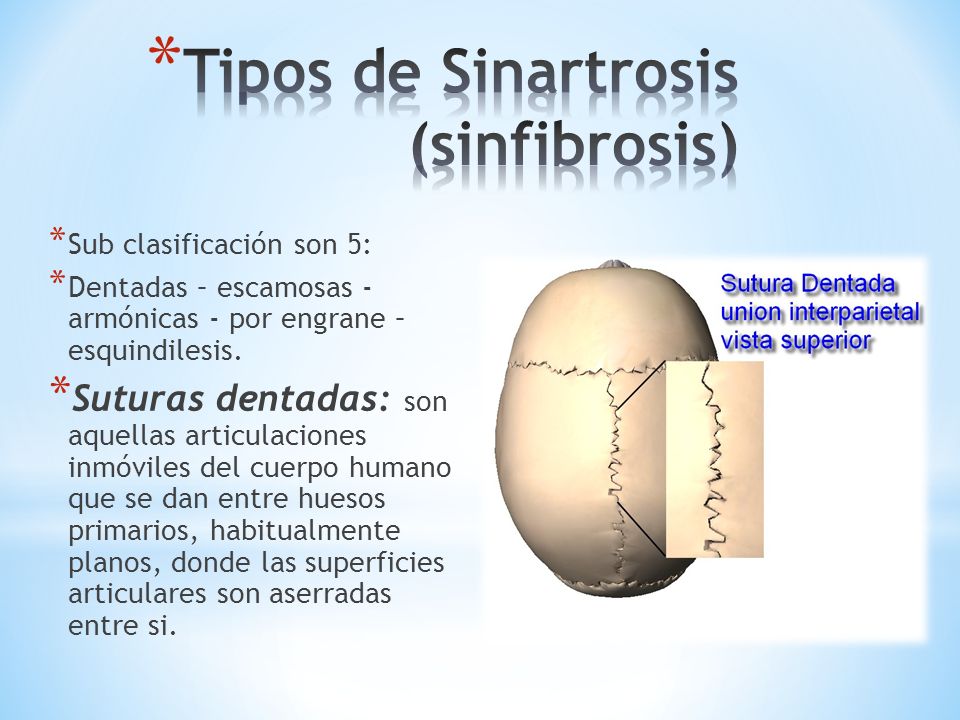 *Tipos de Sinartrosis (sinfibrosis)

*Sub clasificación son 5:

*Dentadas – escamosas - armónicas - por engrane – esquindilesis.

*Suturas dentadas: son aquellas articulaciones inmóviles del cuerpo humano que se dan entre huesos primarios, habitualmente planos, donde las superficies articulares son aserradas entre si.

Sutura Dentada
union interparietal
vista superior